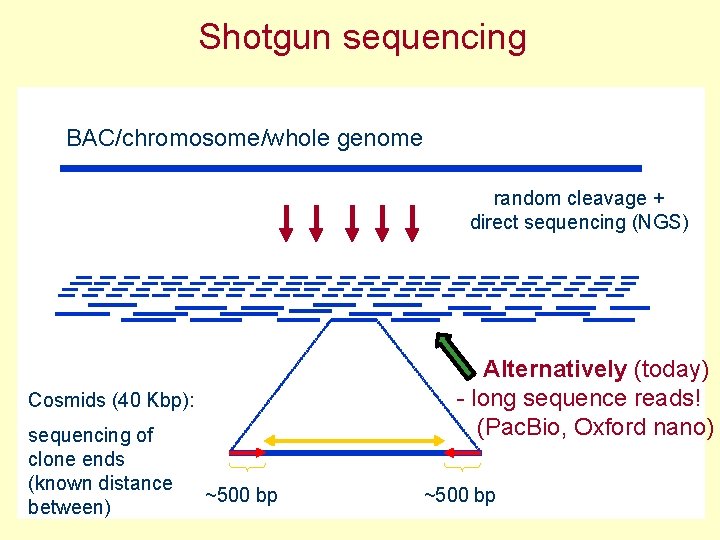 Shotgun sequencing

BAC/chromosome/whole genome

random cleavage + direct sequencing (NGS)

Alternatively (today) - long sequence reads! (PacBio, Oxford nano)

Cosmids (40 Kbp):

sequencing of clone ends (known distance between)

~500 bp

~500 bp